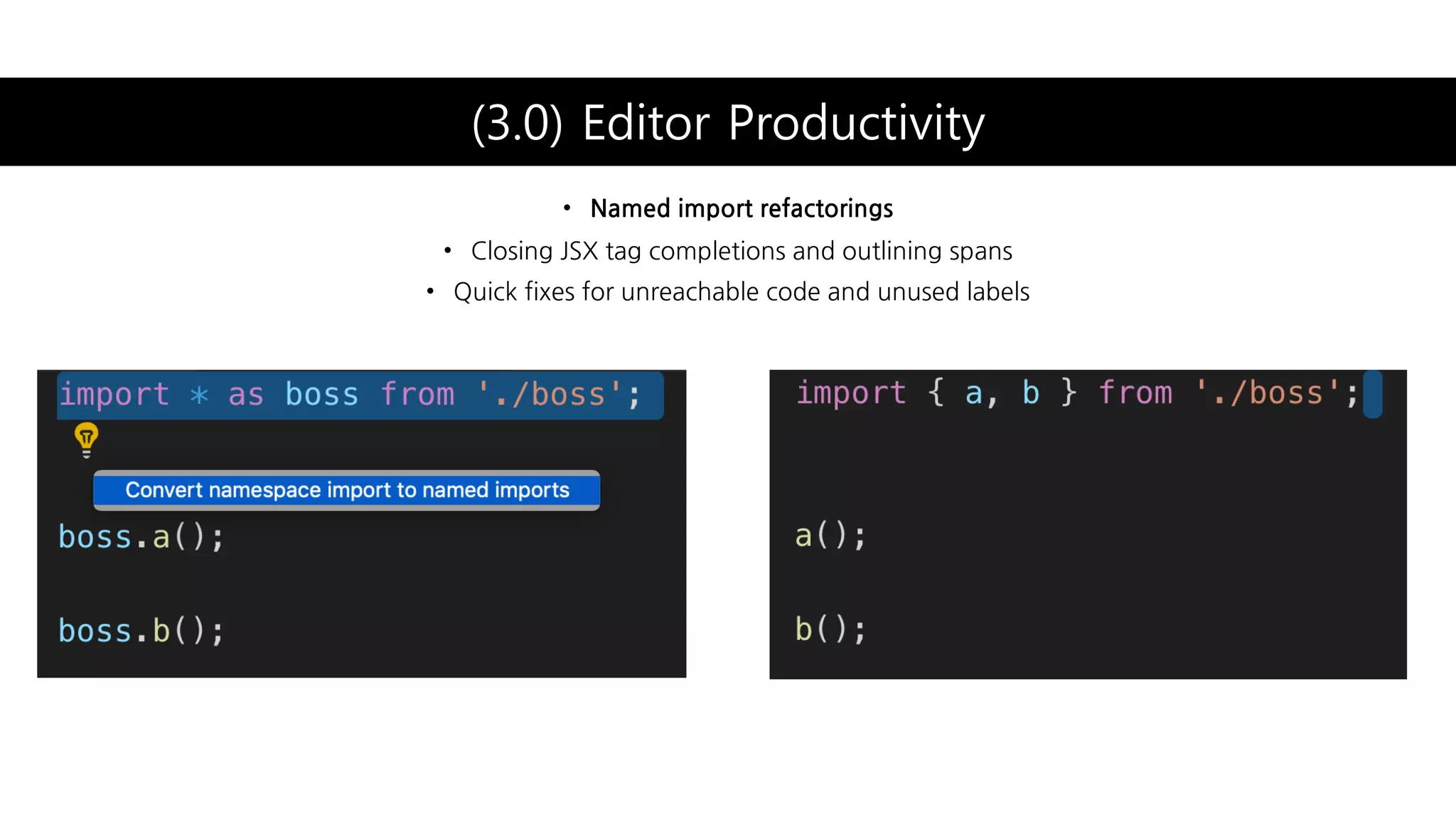 (3.0) Editor Productivity

• Named import refactorings
• Closing JSX tag completions and outlining spans
• Quick fixes for unreachable code and unused labels

import * as boss from './boss';

Convert namespace import to named imports

boss.a();

boss.b();

import { a, b } from './boss';

a();

b();